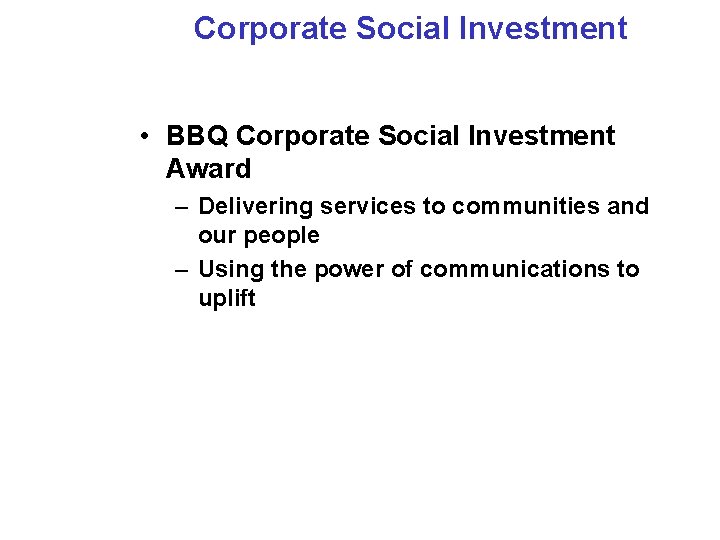 Corporate Social Investment

• BBQ Corporate Social Investment Award
– Delivering services to communities and our people
– Using the power of communications to uplift